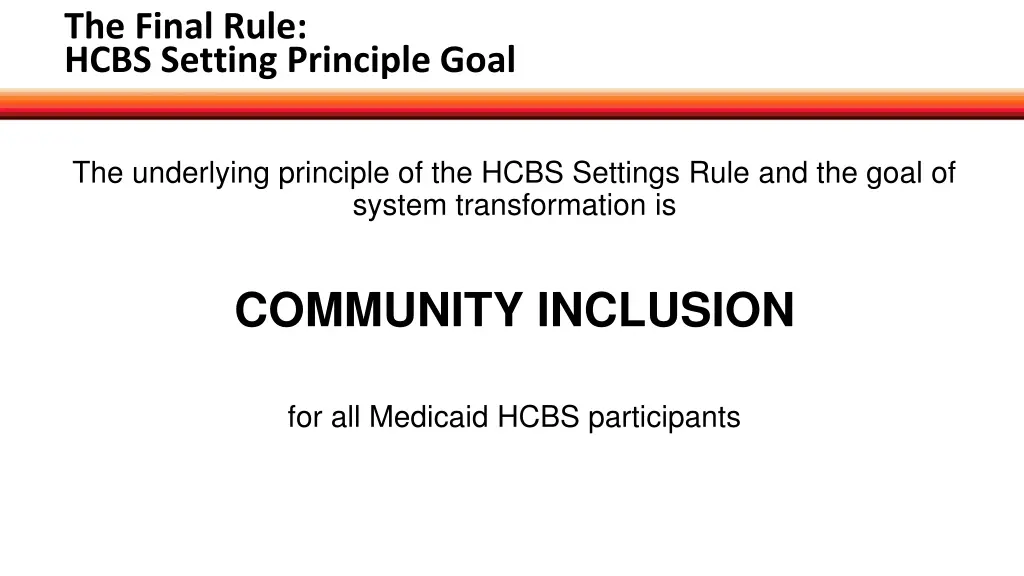 The Final Rule:
HCBS Setting Principle Goal

The underlying principle of the HCBS Settings Rule and the goal of system transformation is

COMMUNITY INCLUSION

for all Medicaid HCBS participants